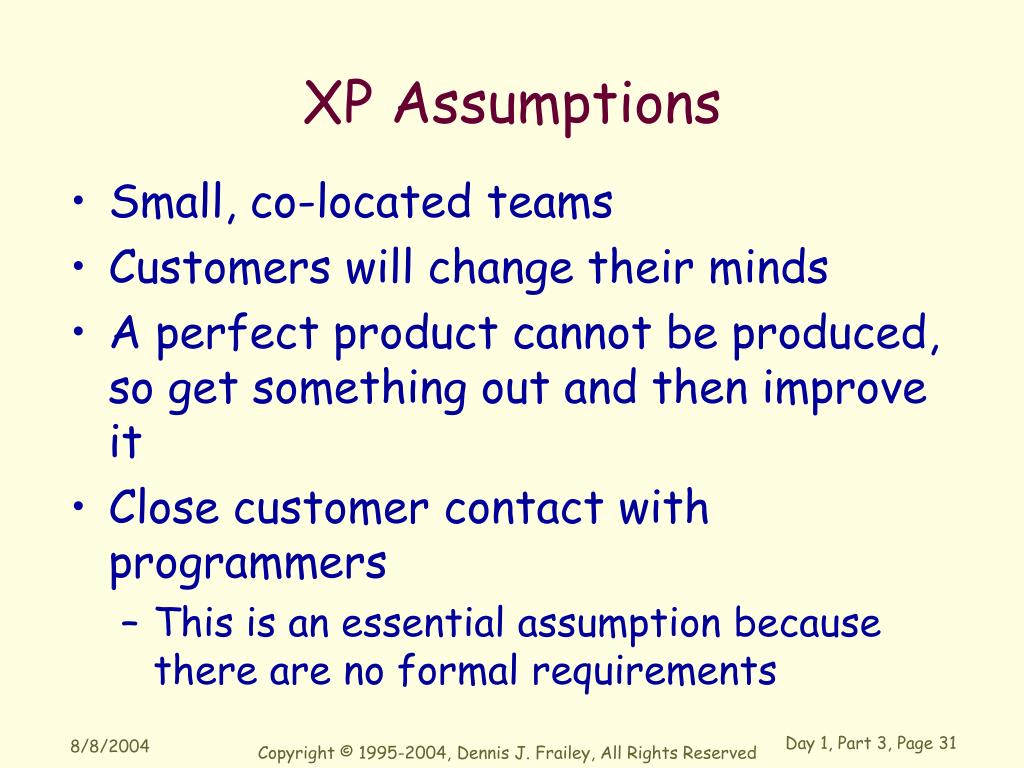 XP Assumptions

• Small, co-located teams
• Customers will change their minds
• A perfect product cannot be produced, so get something out and then improve it
• Close customer contact with programmers
– This is an essential assumption because there are no formal requirements

8/8/2004
Copyright © 1995-2004, Dennis J. Frailey, All Rights Reserved
Day 1, Part 3, Page 31